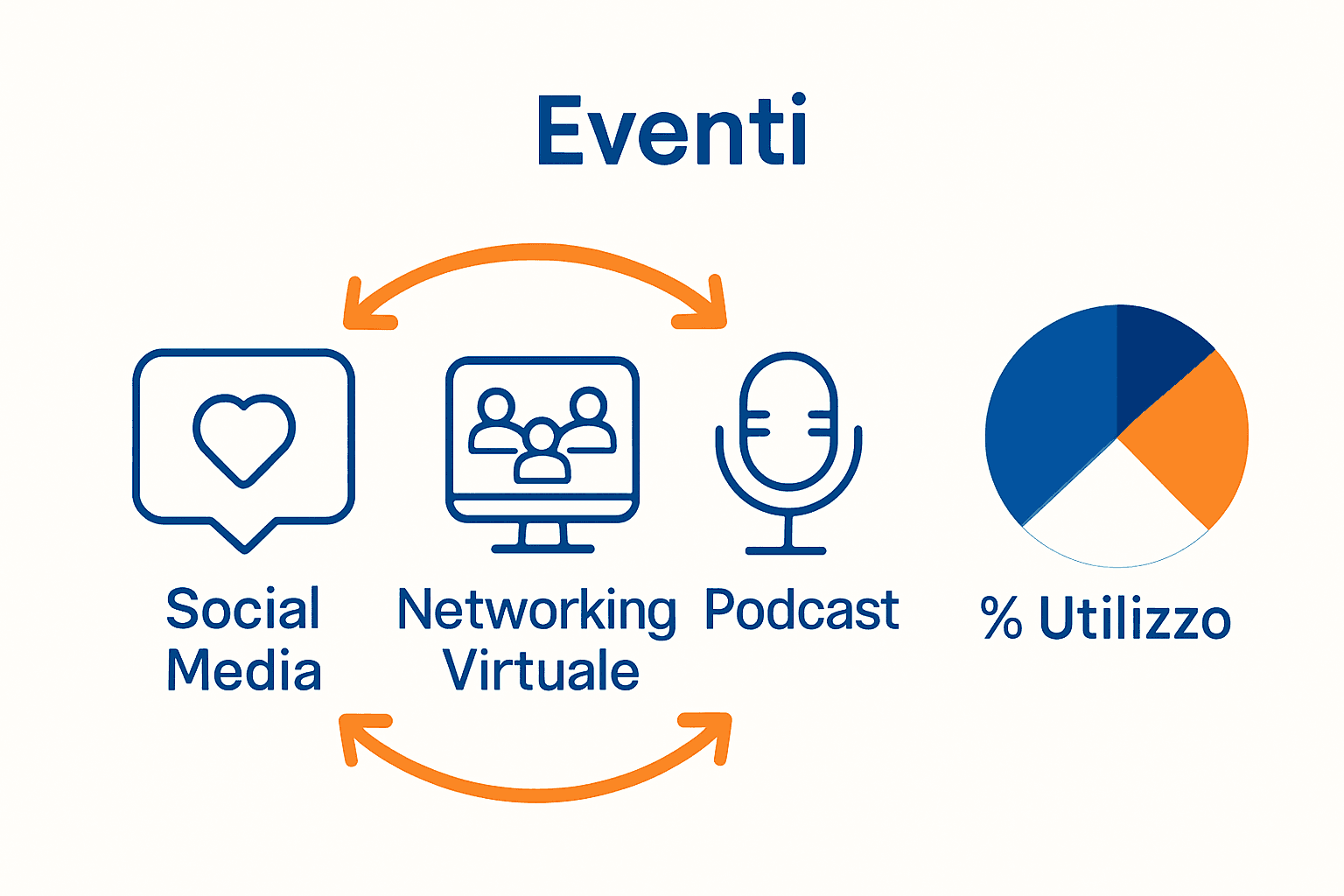 Eventi

Social Media

Networking Virtuale

Podcast

% Utilizzo